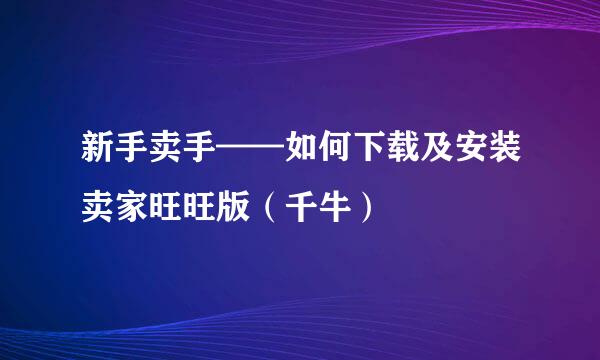 新手卖手——如何下载及安装卖家旺旺版（千牛）